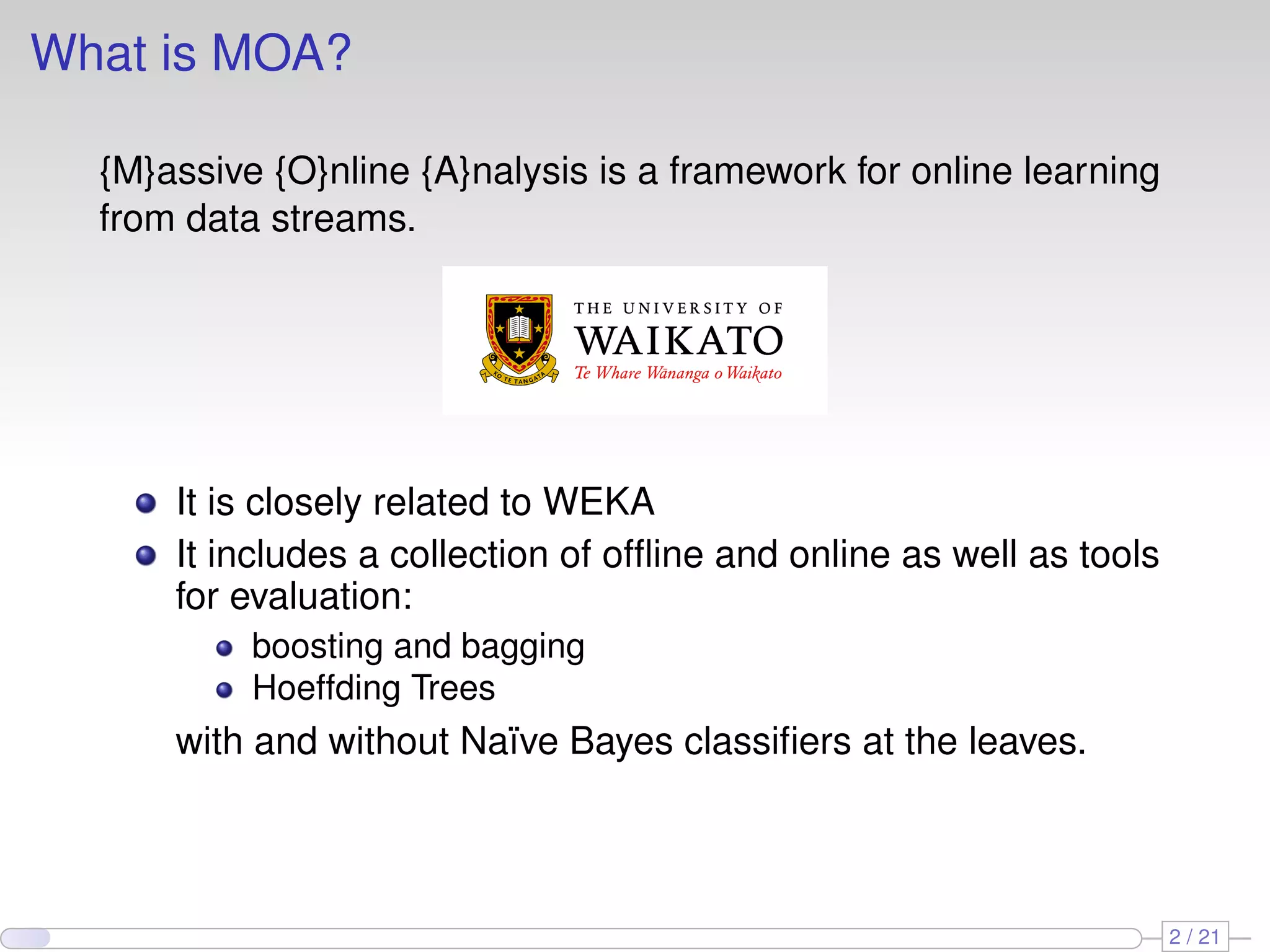 What is MOA?

{M}assive {O}nline {A}nalysis is a framework for online learning from data streams.

KO TE TANGATA

THE UNIVERSITY OF
WAIKATO
Te Whare Wānanga o Waikato

- It is closely related to WEKA
- It includes a collection of offline and online as well as tools for evaluation:
  - boosting and bagging
  - Hoeffding Trees

with and without Naïve Bayes classifiers at the leaves.

2 / 21